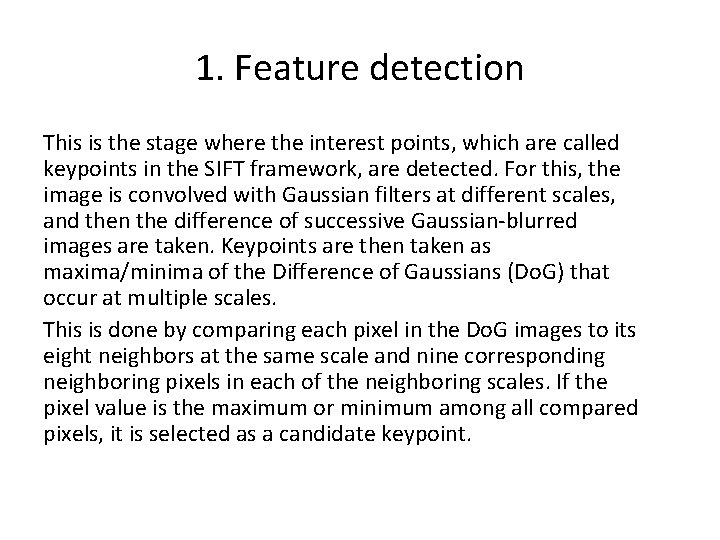 1. Feature detection

This is the stage where the interest points, which are called keypoints in the SIFT framework, are detected. For this, the image is convolved with Gaussian filters at different scales, and then the difference of successive Gaussian-blurred images are taken. Keypoints are then taken as maxima/minima of the Difference of Gaussians (DoG) that occur at multiple scales.

This is done by comparing each pixel in the DoG images to its eight neighbors at the same scale and nine corresponding neighboring pixels in each of the neighboring scales. If the pixel value is the maximum or minimum among all compared pixels, it is selected as a candidate keypoint.